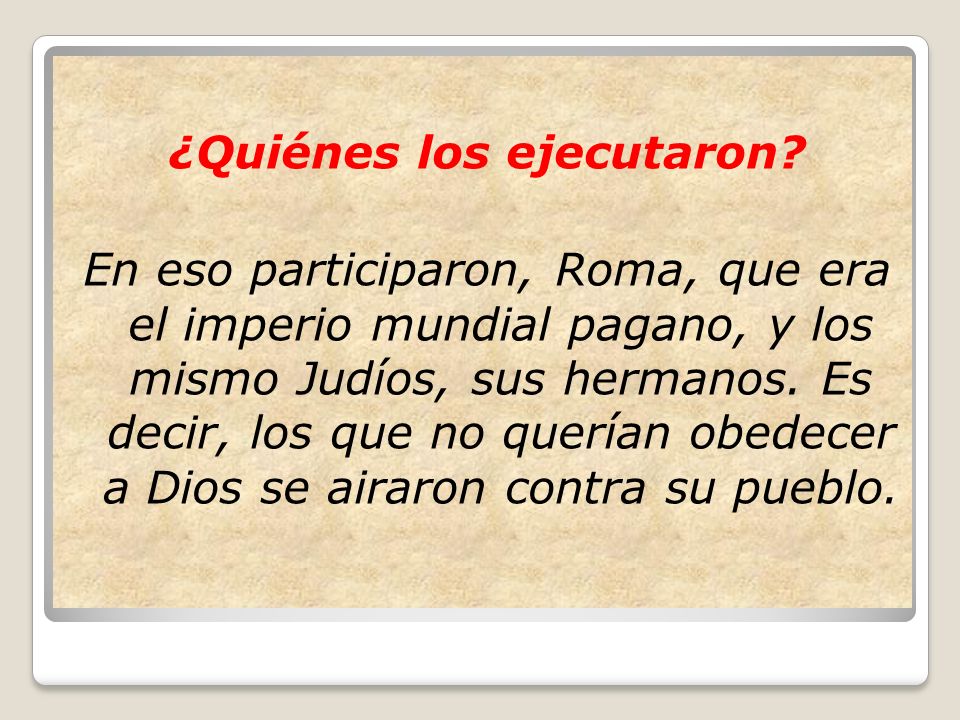 ¿Quiénes los ejecutaron?

En eso participaron, Roma, que era el imperio mundial pagano, y los mismo Judíos, sus hermanos. Es decir, los que no querían obedecer a Dios se airaron contra su pueblo.